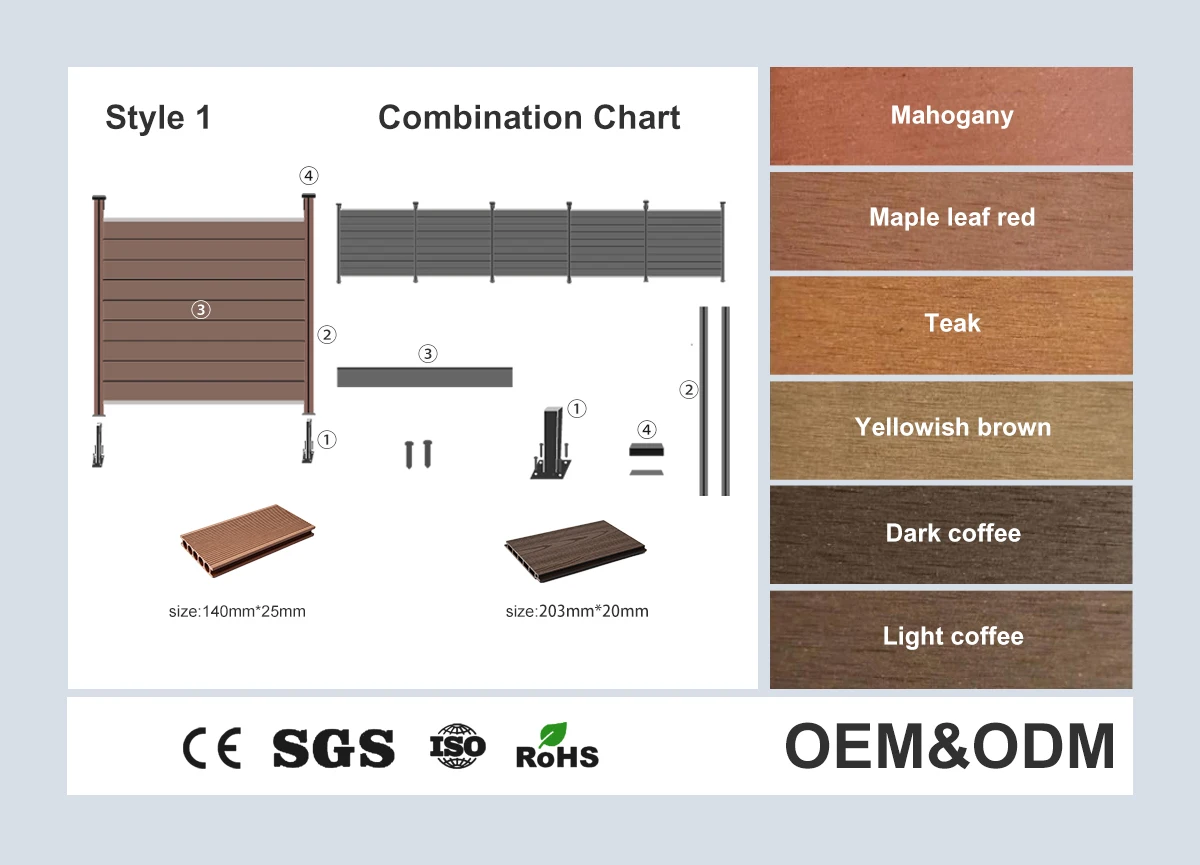 Style 1

Combination Chart

④

③

②

①

③

①

④

②

size:140mm*25mm

size:203mm*20mm

Mahogany

Maple leaf red

Teak

Yellowish brown

Dark coffee

Light coffee

CE SGS ISO RoHS

OEM&ODM